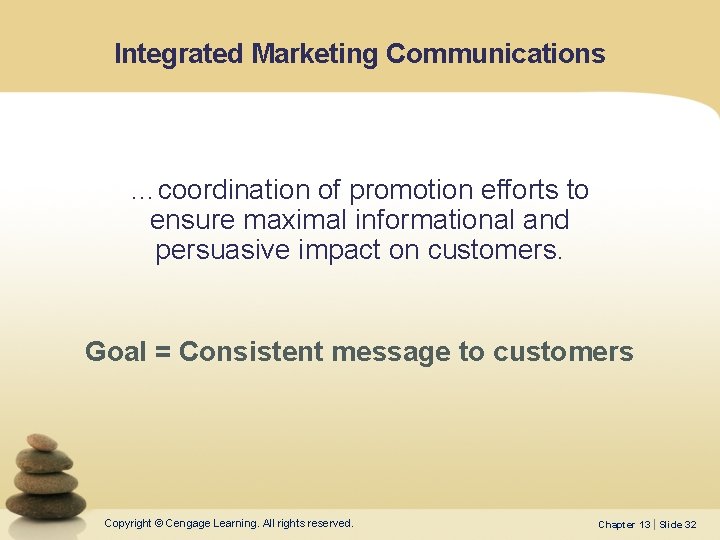 Integrated Marketing Communications

…coordination of promotion efforts to ensure maximal informational and persuasive impact on customers.

Goal = Consistent message to customers

Copyright © Cengage Learning. All rights reserved.

Chapter 13 | Slide 32